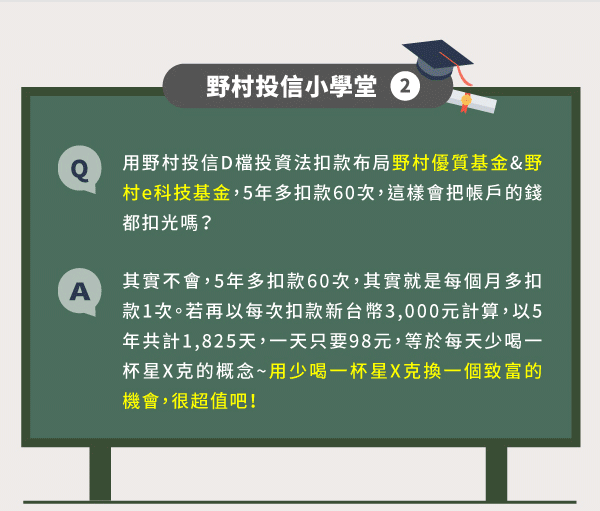 野村投信小學堂 2

Q

用野村投信D檔投資法扣款布局野村優質基金&野村e科技基金，5年多扣款60次，這樣會把帳戶的錢都扣光嗎？

A

其實不會，5年多扣款60次，其實就是每個月多扣款1次。若再以每次扣款新台幣3,000元計算，以5年共計1,825天，一天只要98元，等於每天少喝一杯星X克的概念~用少喝一杯星X克換一個致富的機會，很超值吧！